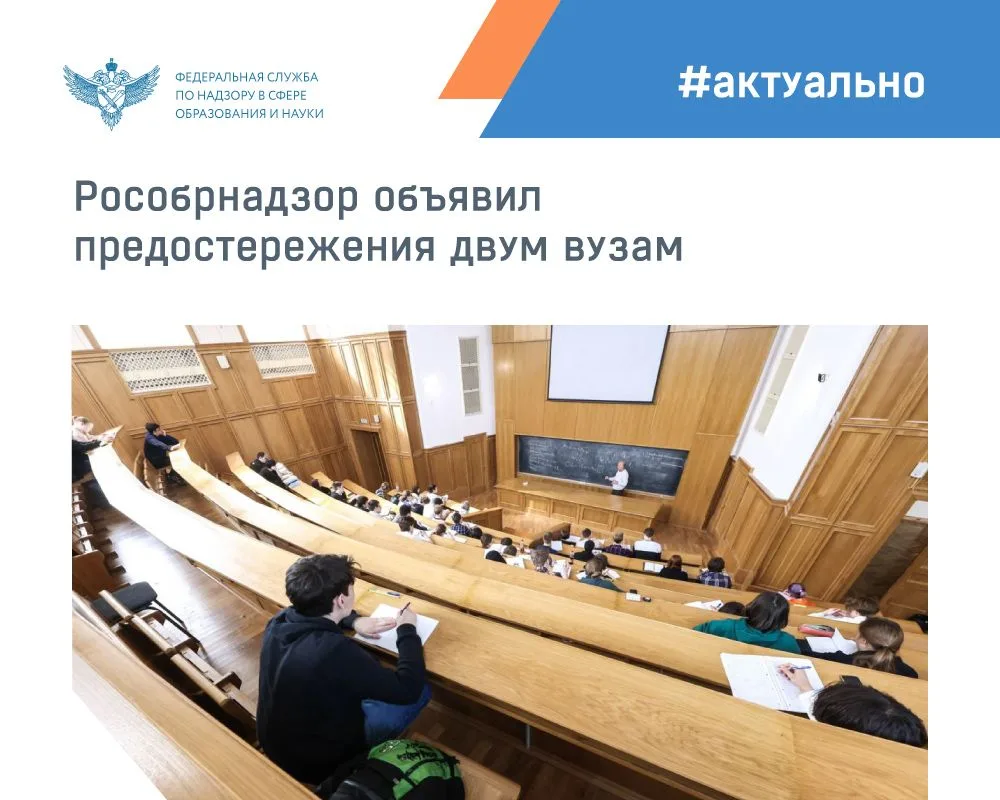 ФЕДЕРАЛЬНАЯ СЛУЖБА ПО НАДЗОРУ В СФЕРЕ ОБРАЗОВАНИЯ И НАУКИ

#актуально

Рособрнадзор объявил предостережения двум вузам